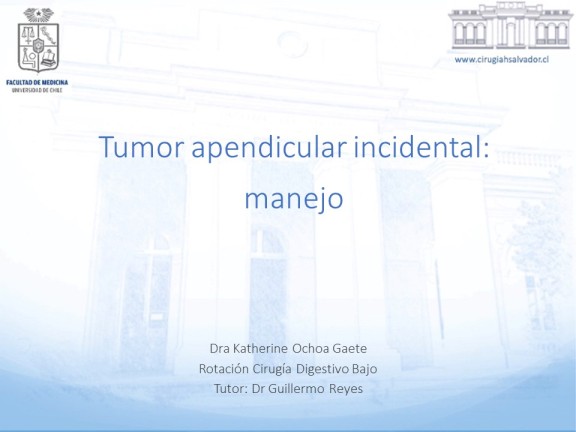 FACULTAD DE MEDICINA
UNIVERSIDAD DE CHILE

www.cirugiahsalvador.cl

Tumor apendicular incidental: manejo

Dra Katherine Ochoa Gaete
Rotación Cirugía Digestivo Bajo
Tutor: Dr Guillermo Reyes